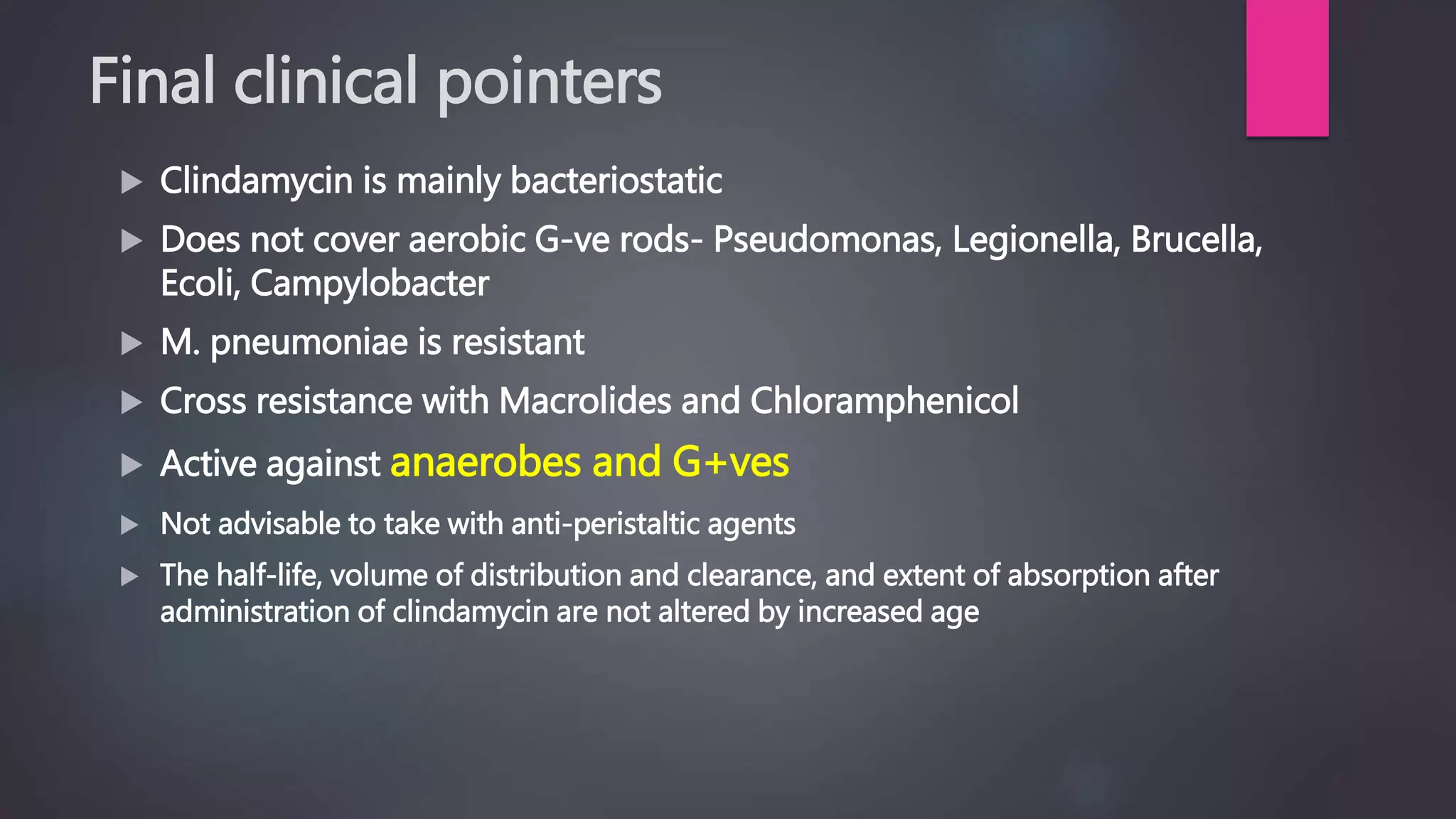 Final clinical pointers

▶ Clindamycin is mainly bacteriostatic

▶ Does not cover aerobic G-ve rods- Pseudomonas, Legionella, Brucella, Ecoli, Campylobacter

▶ M. pneumoniae is resistant

▶ Cross resistance with Macrolides and Chloramphenicol

▶ Active against anaerobes and G+ves

▶ Not advisable to take with anti-peristaltic agents

▶ The half-life, volume of distribution and clearance, and extent of absorption after administration of clindamycin are not altered by increased age